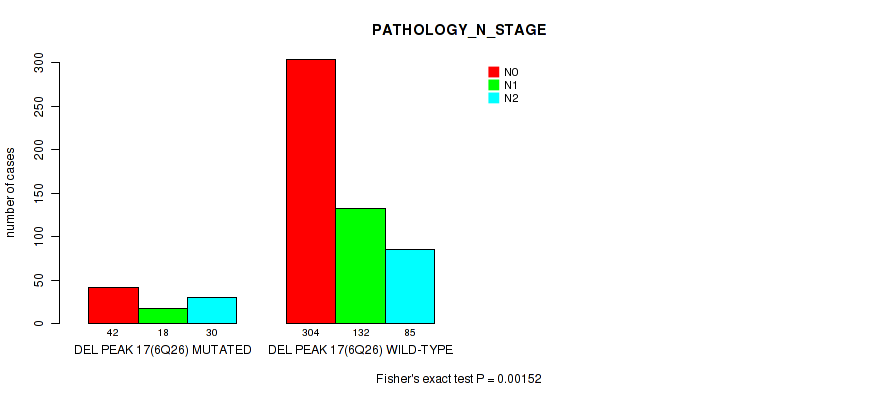 PATHOLOGY_N_STAGE

N0
N1
N2

number of cases

0
50
100
150
200
250
300

42 18 30
DEL PEAK 17(6Q26) MUTATED

304 132 85
DEL PEAK 17(6Q26) WILD-TYPE

Fisher's exact test P = 0.00152